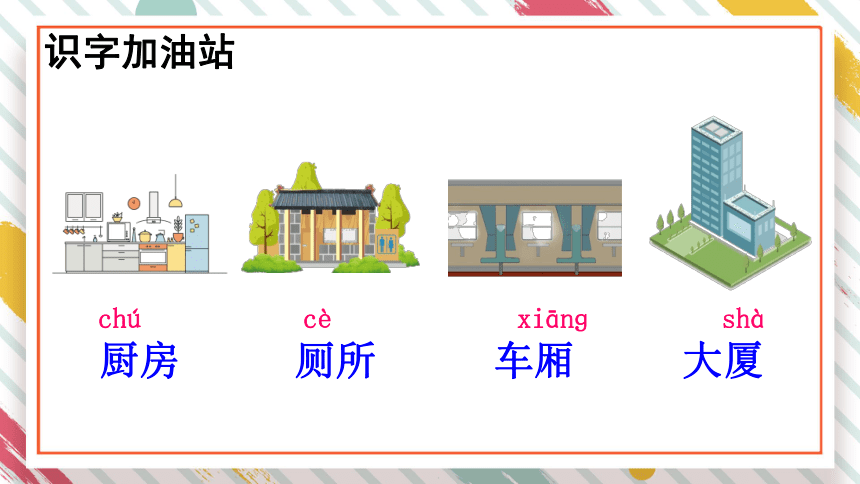 识字加油站

chú
厨房

cè
厕所

xiāng
车厢

shà
大厦